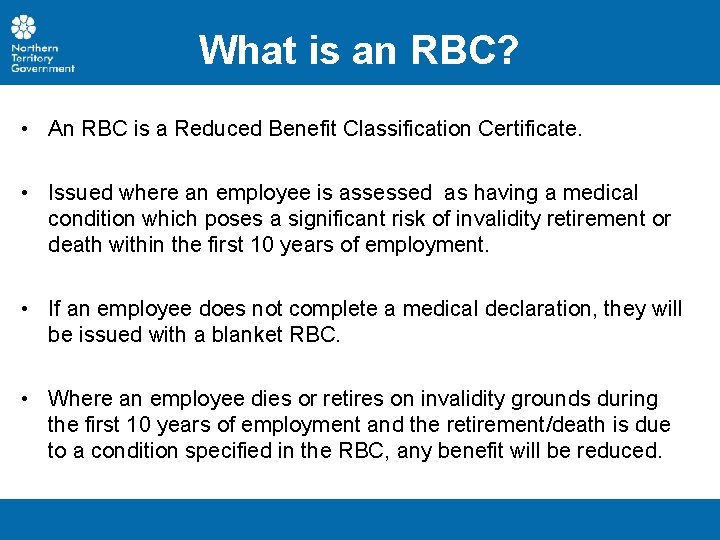 Northern Territory Government

What is an RBC?

• An RBC is a Reduced Benefit Classification Certificate.

• Issued where an employee is assessed as having a medical condition which poses a significant risk of invalidity retirement or death within the first 10 years of employment.

• If an employee does not complete a medical declaration, they will be issued with a blanket RBC.

• Where an employee dies or retires on invalidity grounds during the first 10 years of employment and the retirement/death is due to a condition specified in the RBC, any benefit will be reduced.